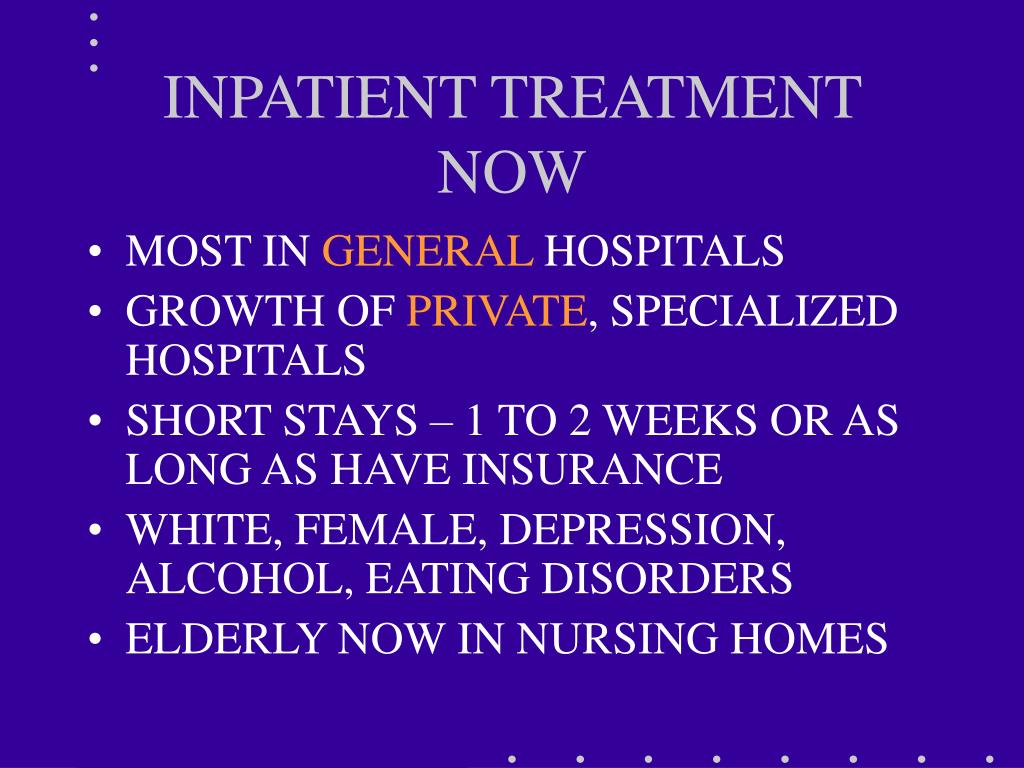 INPATIENT TREATMENT NOW

• MOST IN GENERAL HOSPITALS
• GROWTH OF PRIVATE, SPECIALIZED HOSPITALS
• SHORT STAYS – 1 TO 2 WEEKS OR AS LONG AS HAVE INSURANCE
• WHITE, FEMALE, DEPRESSION, ALCOHOL, EATING DISORDERS
• ELDERLY NOW IN NURSING HOMES